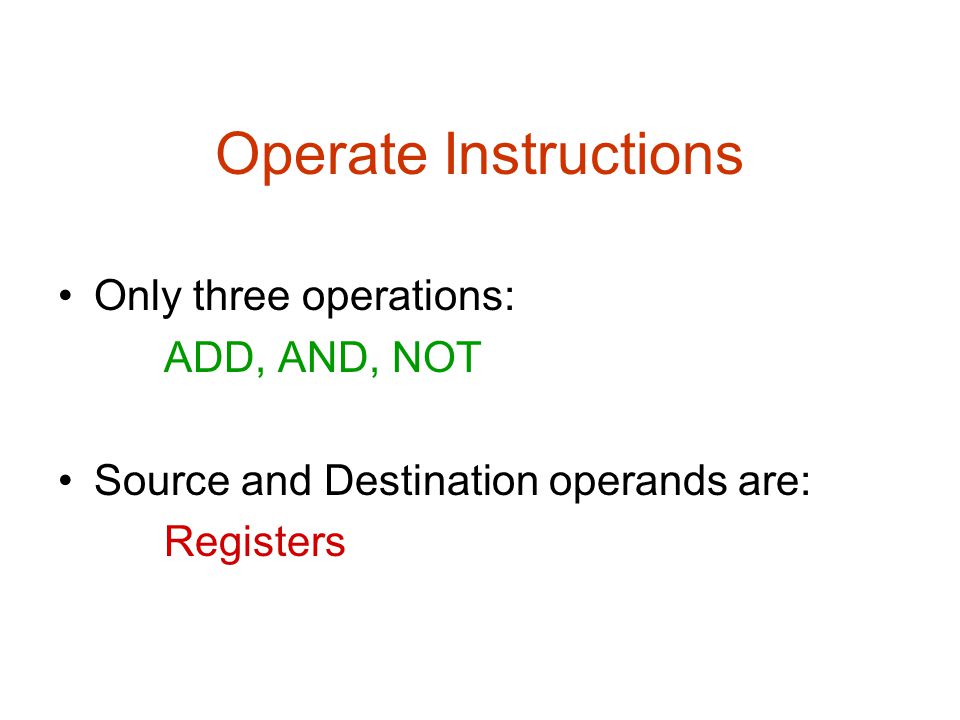 Operate Instructions

• Only three operations:
ADD, AND, NOT

• Source and Destination operands are:
Registers